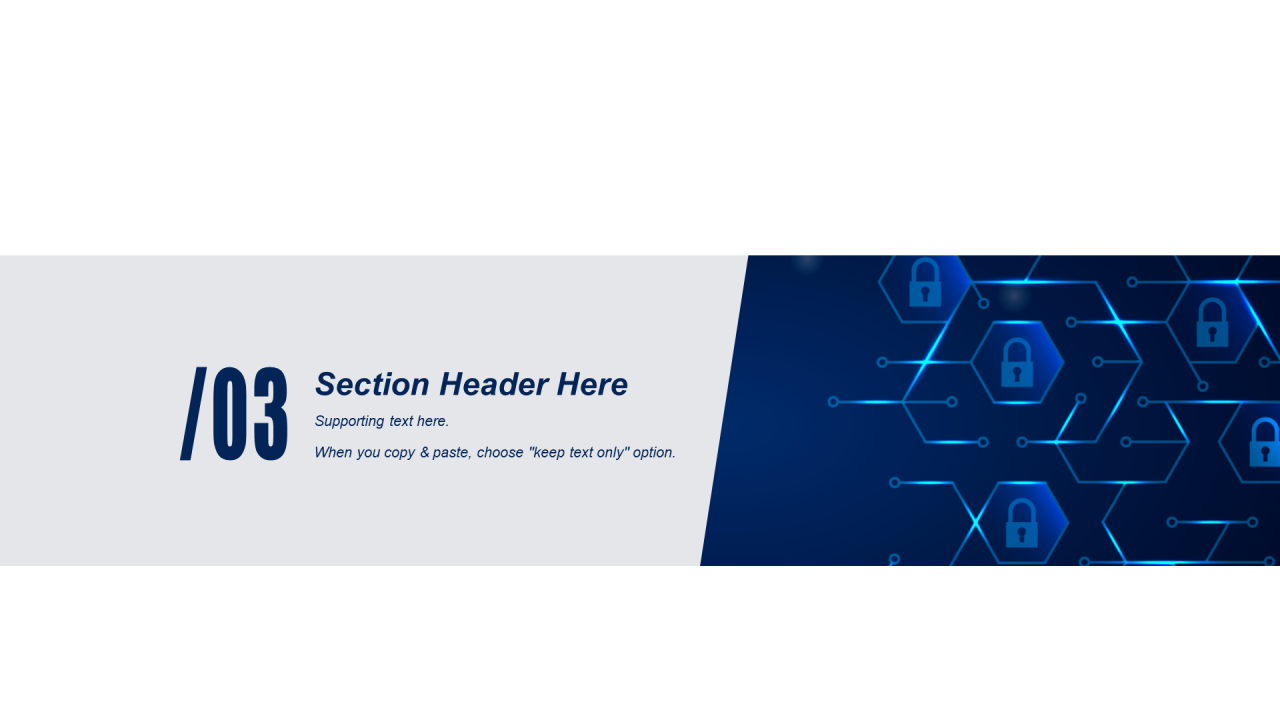 /03

Section Header Here

Supporting text here.

When you copy & paste, choose "keep text only" option.